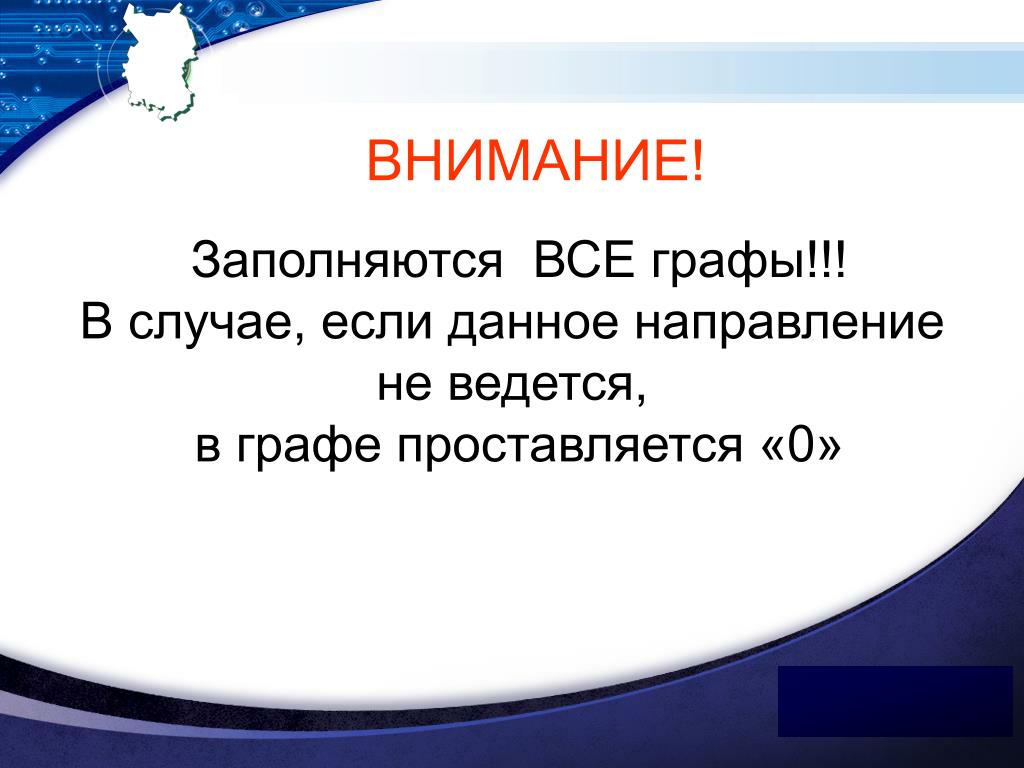 ВНИМАНИЕ!

Заполняются ВСЕ графы!!!
В случае, если данное направление не ведется,
в графе проставляется «0»